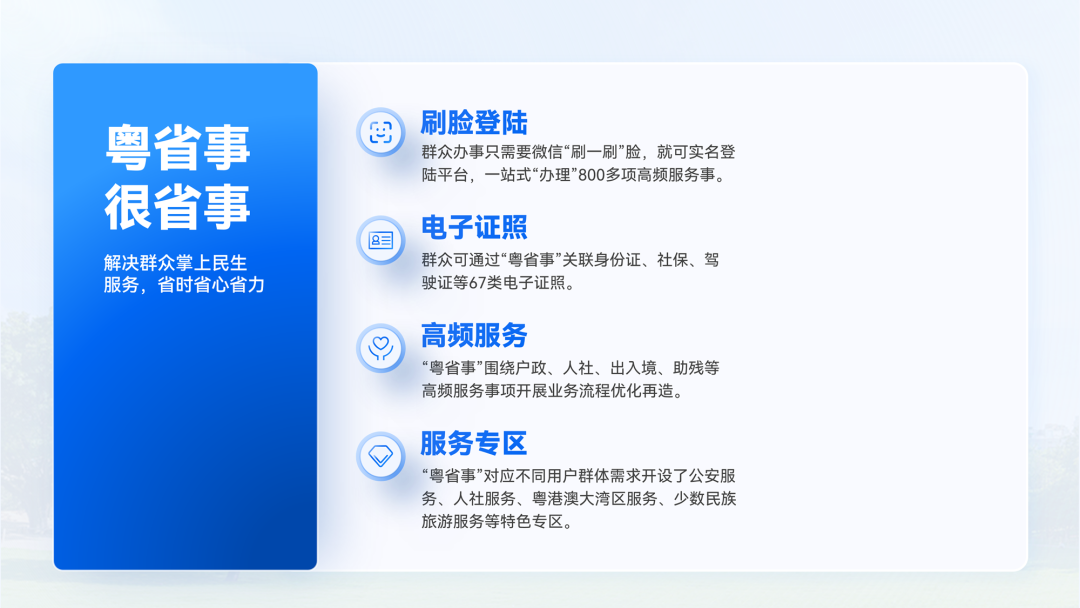 粤省事
很省事

解决群众掌上民生服务，省时省心省力

刷脸登陆
群众办事只需要微信“刷一刷”脸，就可实名登陆平台，一站式“办理”800多项高频服务事。

电子证照
群众可通过“粤省事”关联身份证、社保、驾驶证等67类电子证照。

高频服务
“粤省事”围绕户政、人社、出入境、助残等高频服务事项开展业务流程优化再造。

服务专区
“粤省事”对应不同用户群体需求开设了公安服务、人社服务、粤港澳大湾区服务、少数民族旅游服务等特色专区。